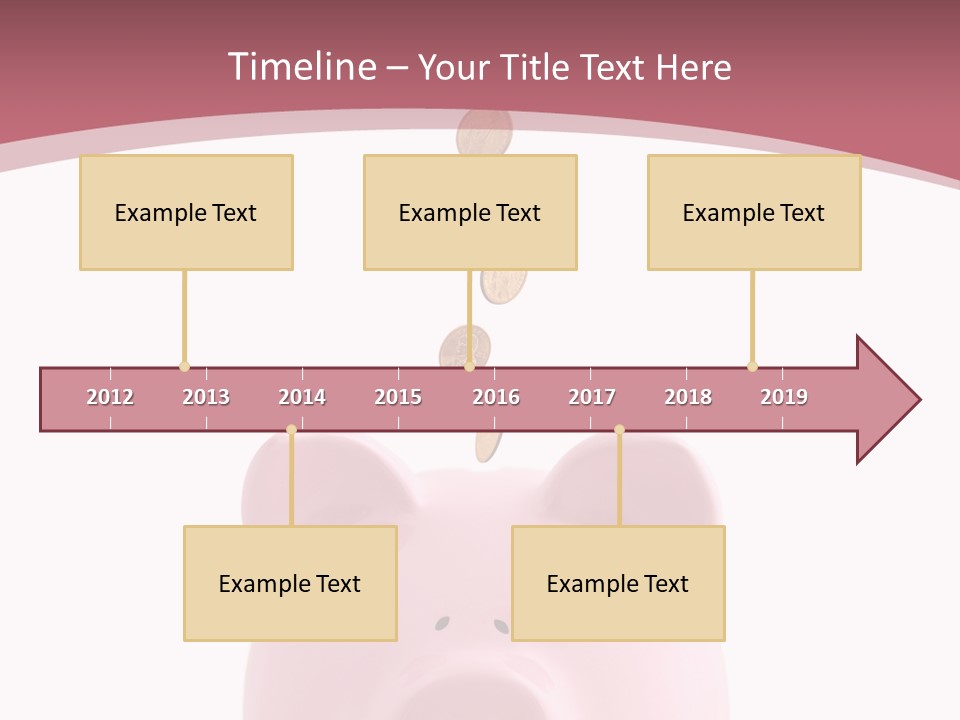 Timeline – Your Title Text Here

Example Text

Example Text

Example Text

2012 2013 2014 2015 2016 2017 2018 2019

Example Text

Example Text